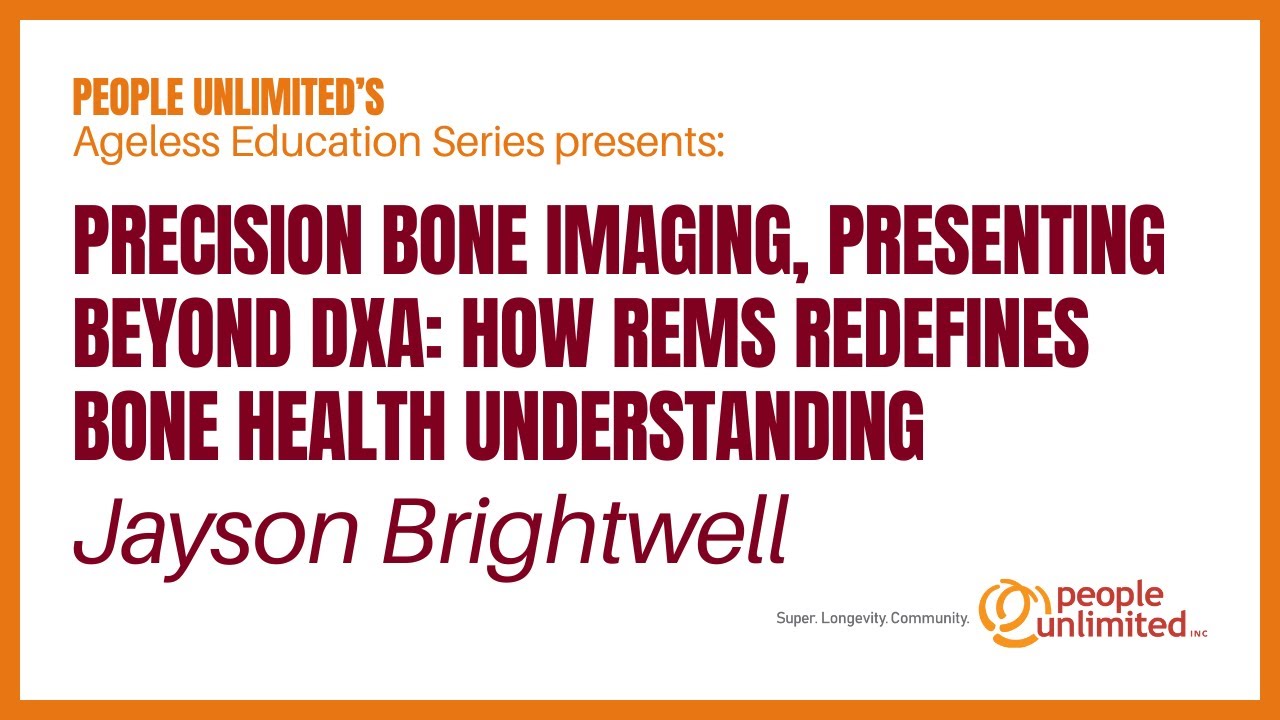 PEOPLE UNLIMITED'S
Ageless Education Series presents:

PRECISION BONE IMAGING, PRESENTING BEYOND DXA: HOW REMS REDEFINES BONE HEALTH UNDERSTANDING

Jayson Brightwell

Super. Longevity. Community.

people unlimited INC